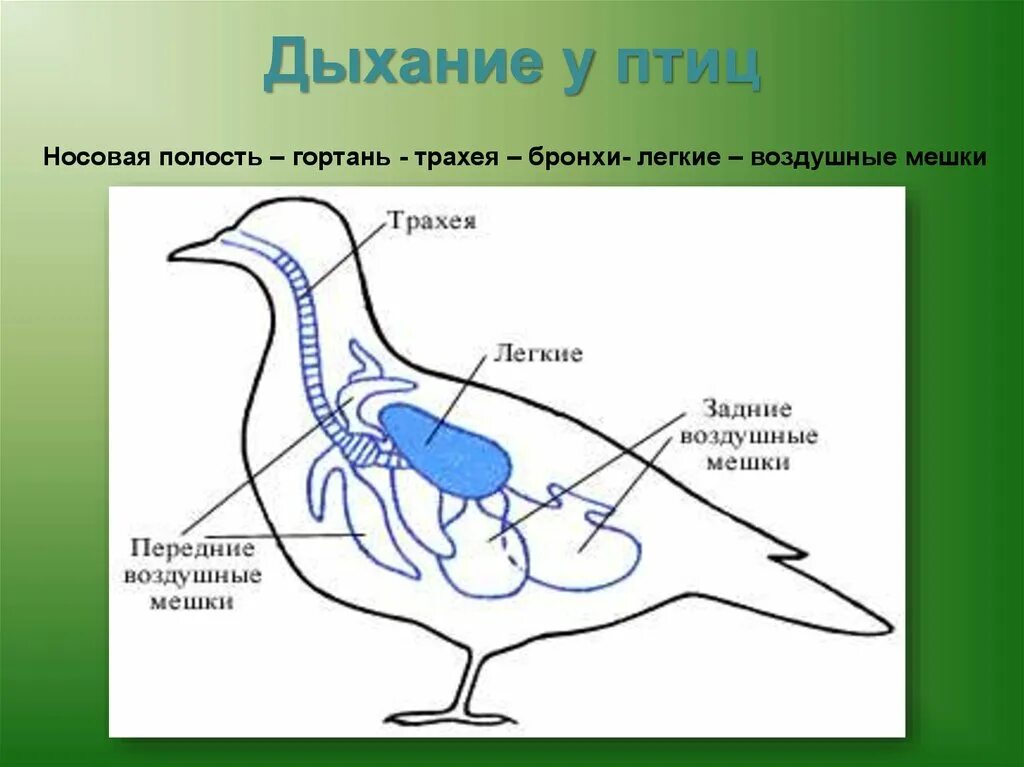 Дыхание у птиц

Носовая полость – гортань - трахея – бронхи- легкие – воздушные мешки

Трахея

Легкие

Задние воздушные мешки

Передние воздушные мешки